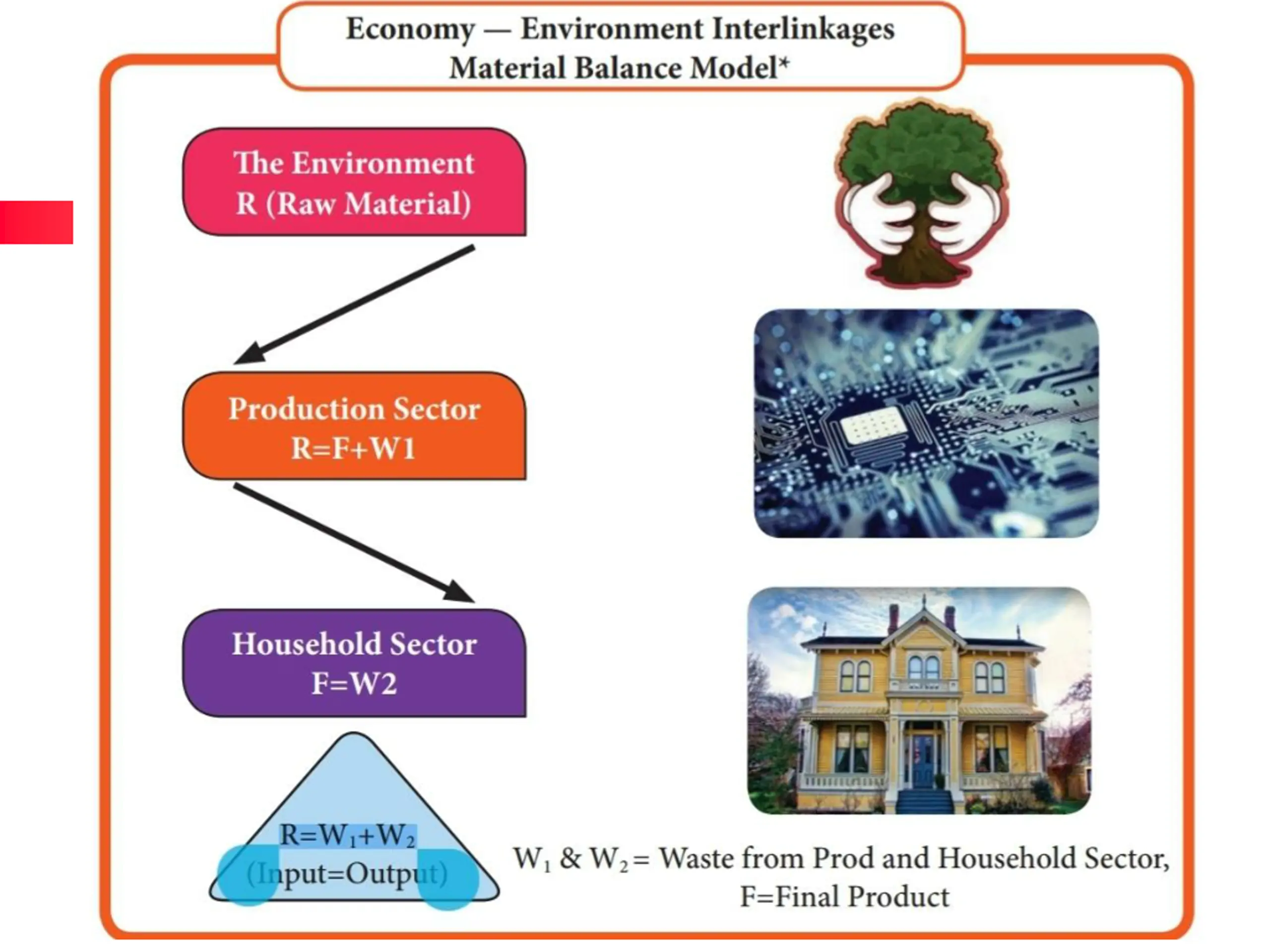 Economy — Environment Interlinkages
Material Balance Model*

The Environment
R (Raw Material)

Production Sector
R=F+W1

Household Sector
F=W2

$R=W_1+W_2$
(Input=Output)

$W_1$ & $W_2$ = Waste from Prod and Household Sector, F=Final Product